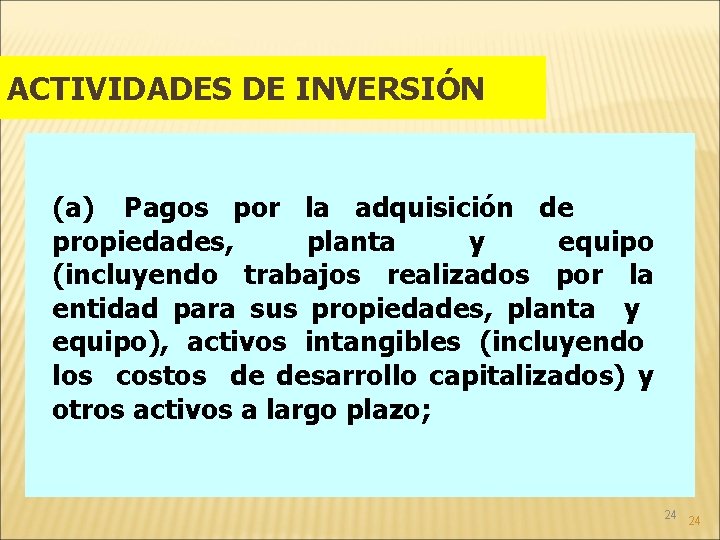 ACTIVIDADES DE INVERSIÓN

(a) Pagos por la adquisición de propiedades, planta y equipo (incluyendo trabajos realizados por la entidad para sus propiedades, planta y equipo), activos intangibles (incluyendo los costos de desarrollo capitalizados) y otros activos a largo plazo;

24 24